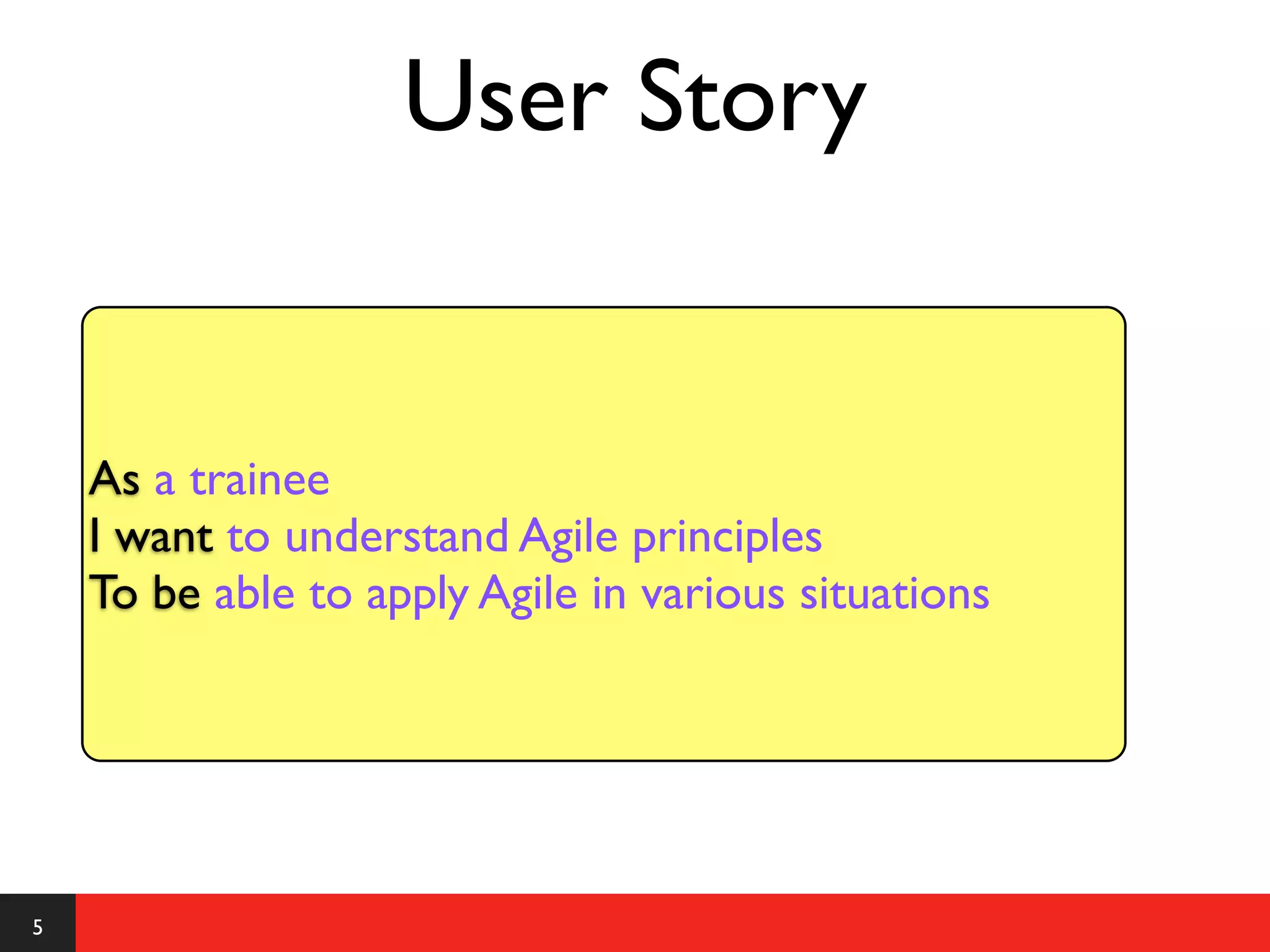 User Story

As a trainee
I want to understand Agile principles
To be able to apply Agile in various situations

5